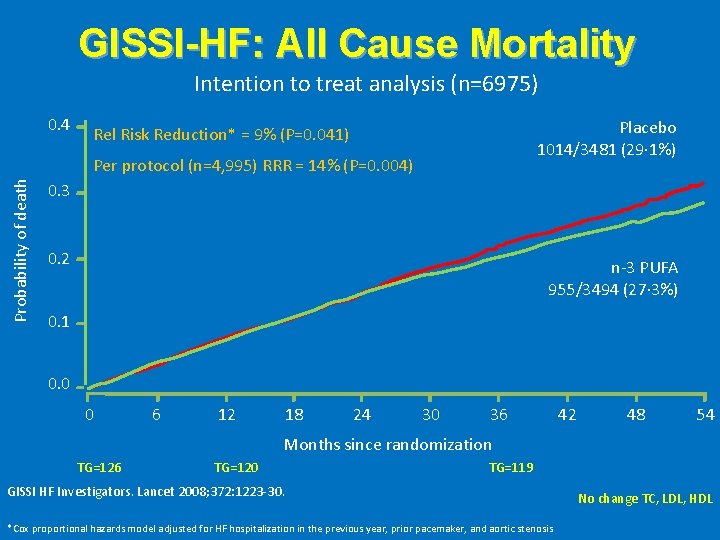 GISSI-HF: All Cause Mortality

Intention to treat analysis (n=6975)

Rel Risk Reduction* = 9% (P=0.041)

Per protocol (n=4,995) RRR = 14% (P=0.004)

Placebo
1014/3481 (29·1%)

n-3 PUFA
955/3494 (27·3%)

Probability of death

0.4
0.3
0.2
0.1
0.0

0 6 12 18 24 30 36 42 48 54

Months since randomization

TG=126 TG=120 TG=119

GISSI HF Investigators. Lancet 2008;372:1223-30.

No change TC, LDL, HDL

*Cox proportional hazards model adjusted for HF hospitalization in the previous year, prior pacemaker, and aortic stenosis